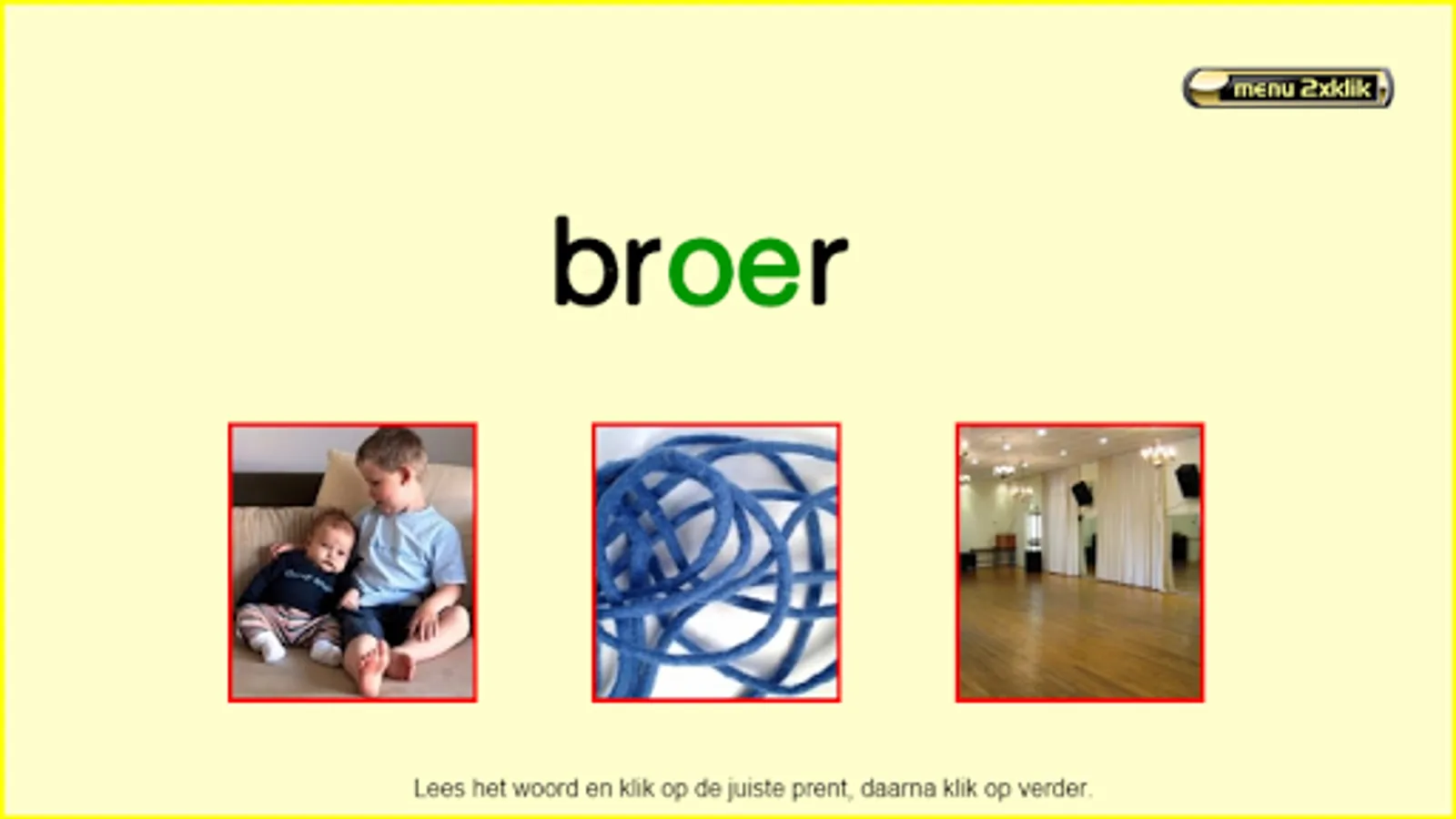 menu 2xklik

broer

Lees het woord en klik op de juiste prent, daarna klik op verder.